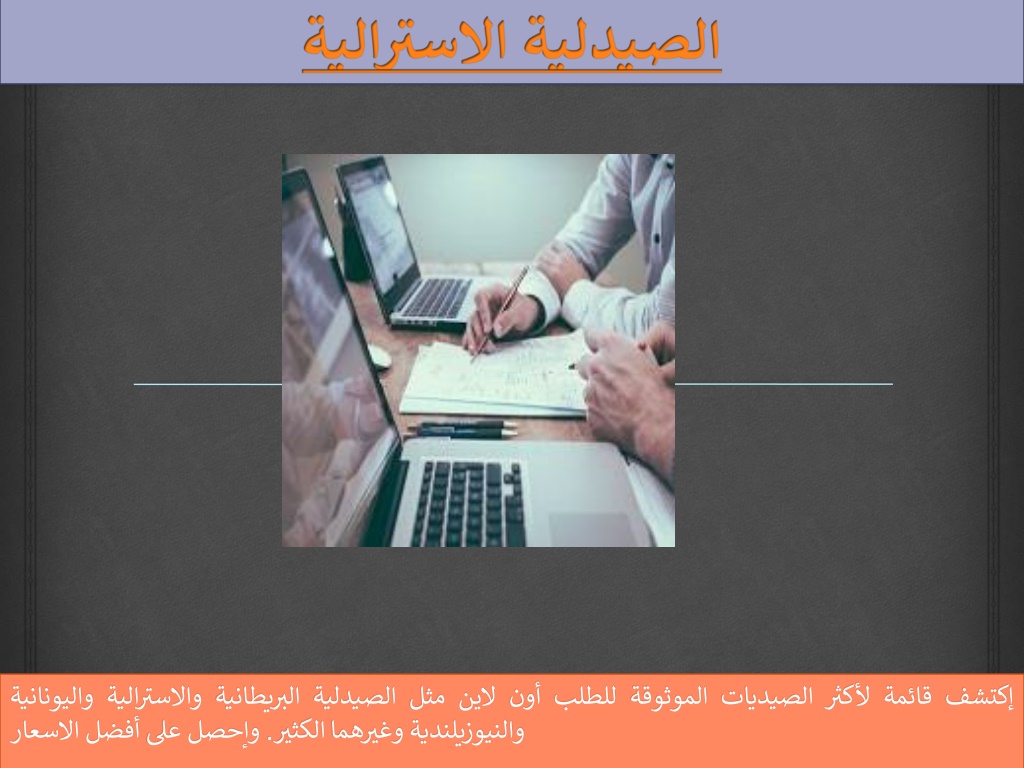 الصيدلية الاسترالية

إكتشف قائمة لأكثر الصيديات الموثوقة للطلب أون لاين مثل الصيدلية البريطانية والاسترالية واليونانية والنيوزيلندية وغيرهما الكثير. وإحصل على أفضل الاسعار